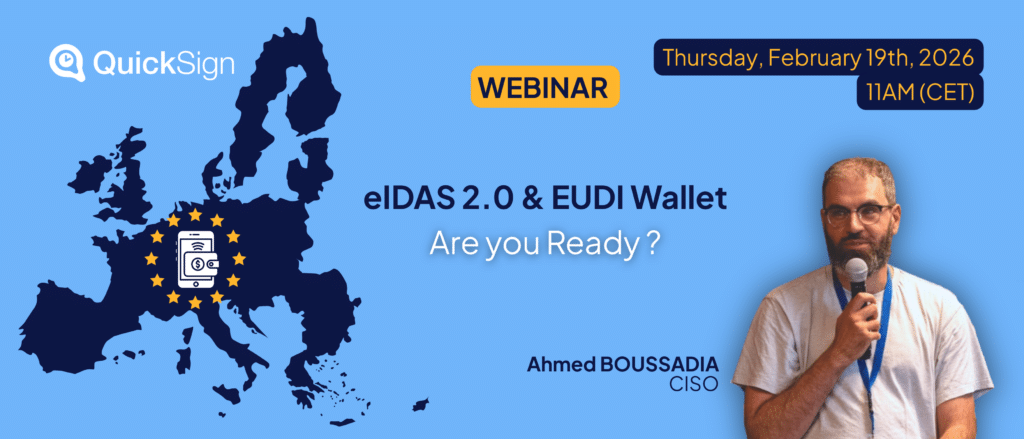 QuickSign

WEBINAR

Thursday, February 19th, 2026
11AM (CET)

eIDAS 2.0 & EUDI Wallet
Are you Ready ?

Ahmed BOUSSADIA
CISO